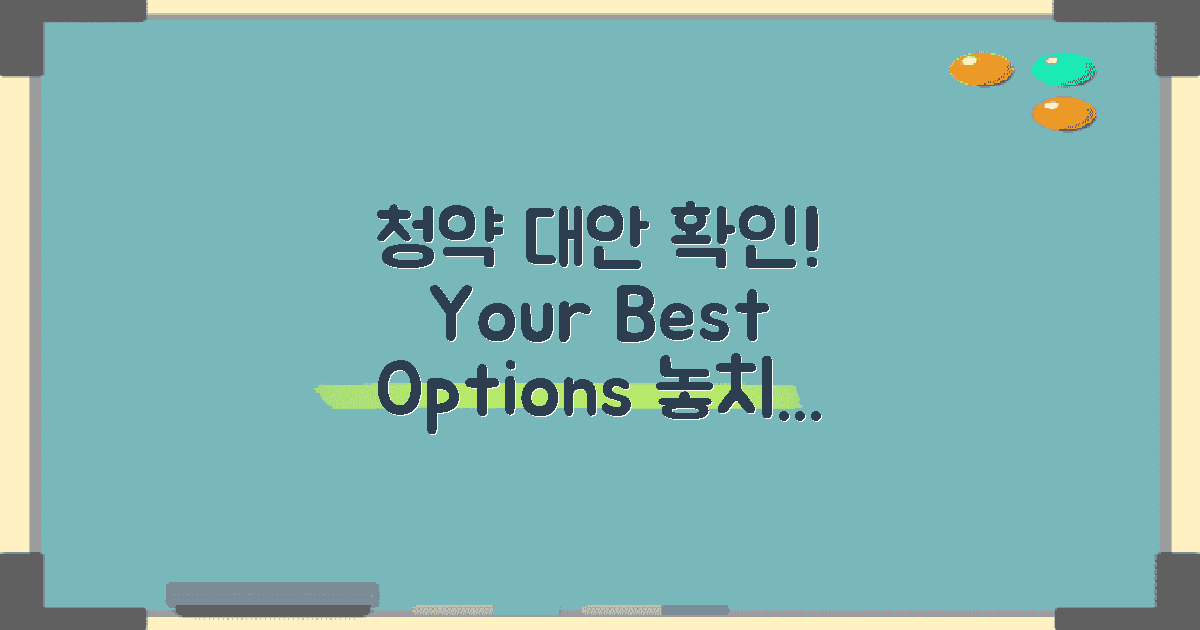 청약 대안 확인!
Your Best
Options 놓치...